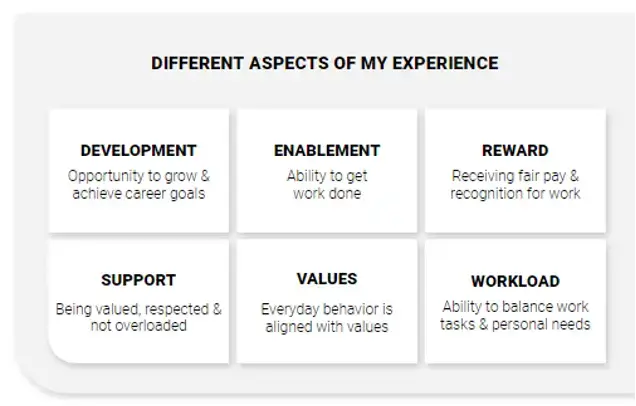 DIFFERENT ASPECTS OF MY EXPERIENCE

DEVELOPMENT
Opportunity to grow & achieve career goals

ENABLEMENT
Ability to get work done

REWARD
Receiving fair pay & recognition for work

SUPPORT
Being valued, respected & not overloaded

VALUES
Everyday behavior is aligned with values

WORKLOAD
Ability to balance work tasks & personal needs